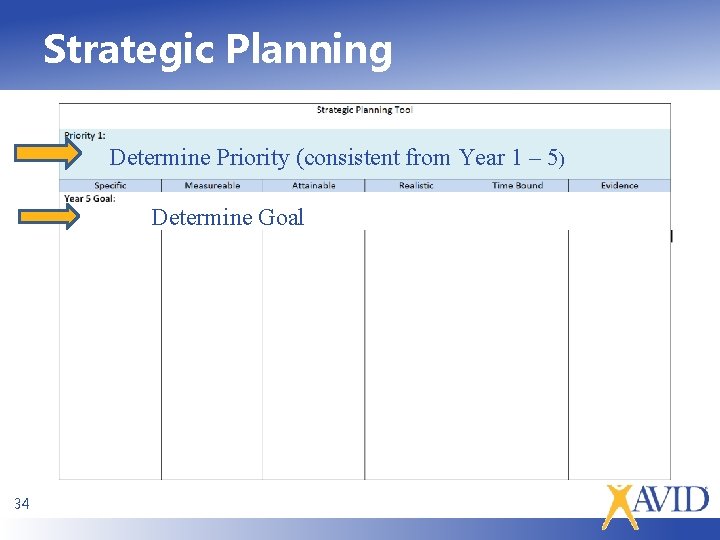 Strategic Planning

Strategic Planning Tool

Priority 1:

Determine Priority (consistent from Year 1 – 5)

| Specific | Measureable | Attainable | Realistic | Time Bound | Evidence |
|---|---|---|---|---|---|

Year 5 Goal:

Determine Goal

34

AVID